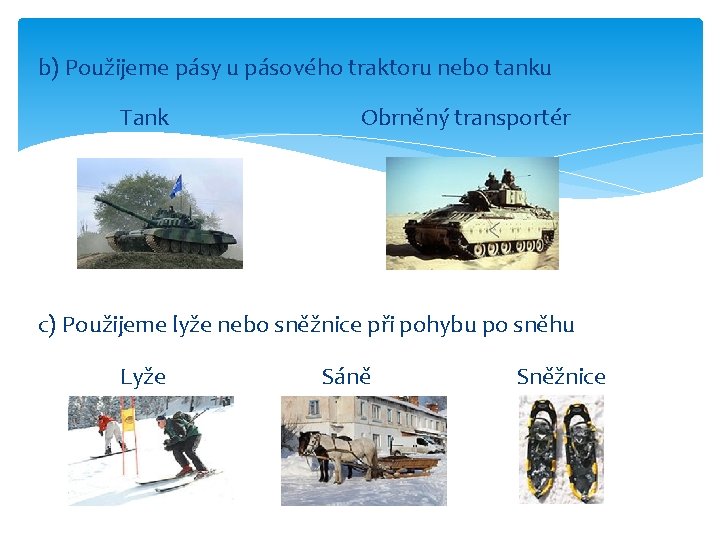 b) Použijeme pásy u pásového traktoru nebo tanku

Tank

Obrněný transportér

c) Použijeme lyže nebo sněžnice při pohybu po sněhu

Lyže

Sáně

Sněžnice